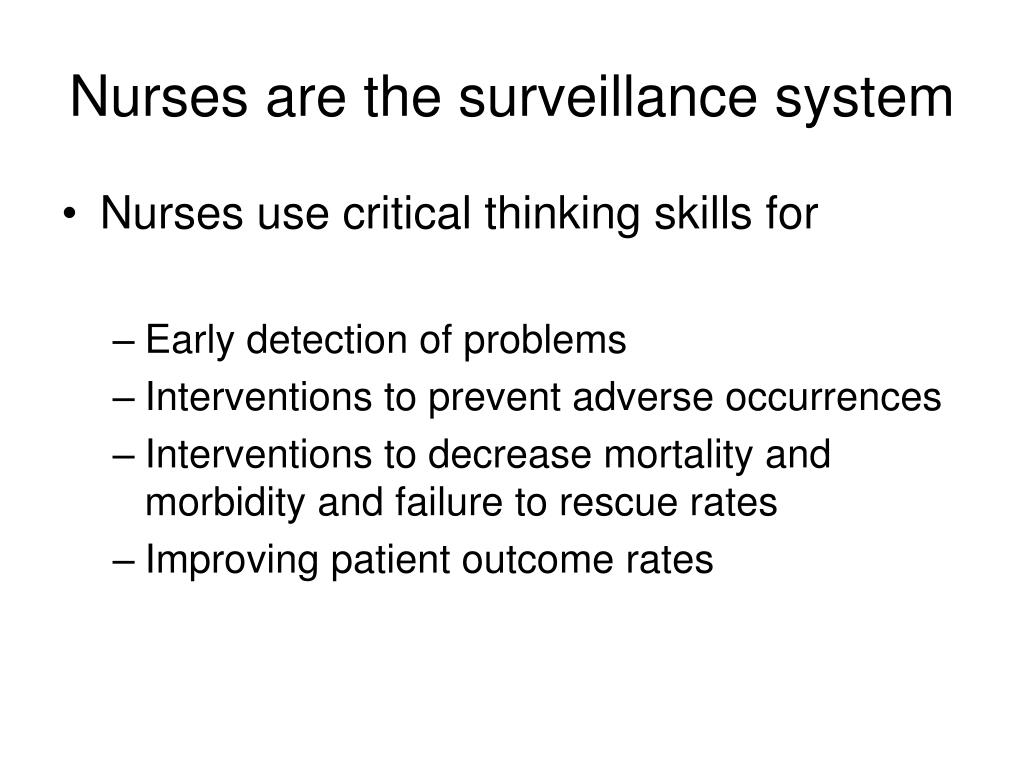 Nurses are the surveillance system

• Nurses use critical thinking skills for

– Early detection of problems
– Interventions to prevent adverse occurrences
– Interventions to decrease mortality and morbidity and failure to rescue rates
– Improving patient outcome rates